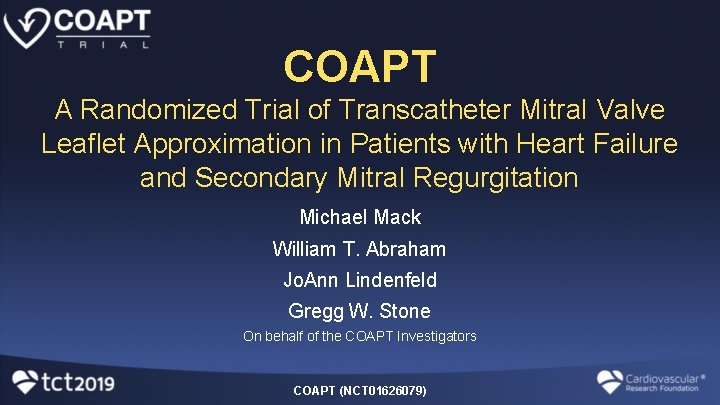 COAPT
TRIAL

COAPT
A Randomized Trial of Transcatheter Mitral Valve Leaflet Approximation in Patients with Heart Failure and Secondary Mitral Regurgitation

Michael Mack
William T. Abraham
JoAnn Lindenfeld
Gregg W. Stone
On behalf of the COAPT Investigators

tct2019

COAPT (NCT01626079)

Cardiovascular® Research Foundation